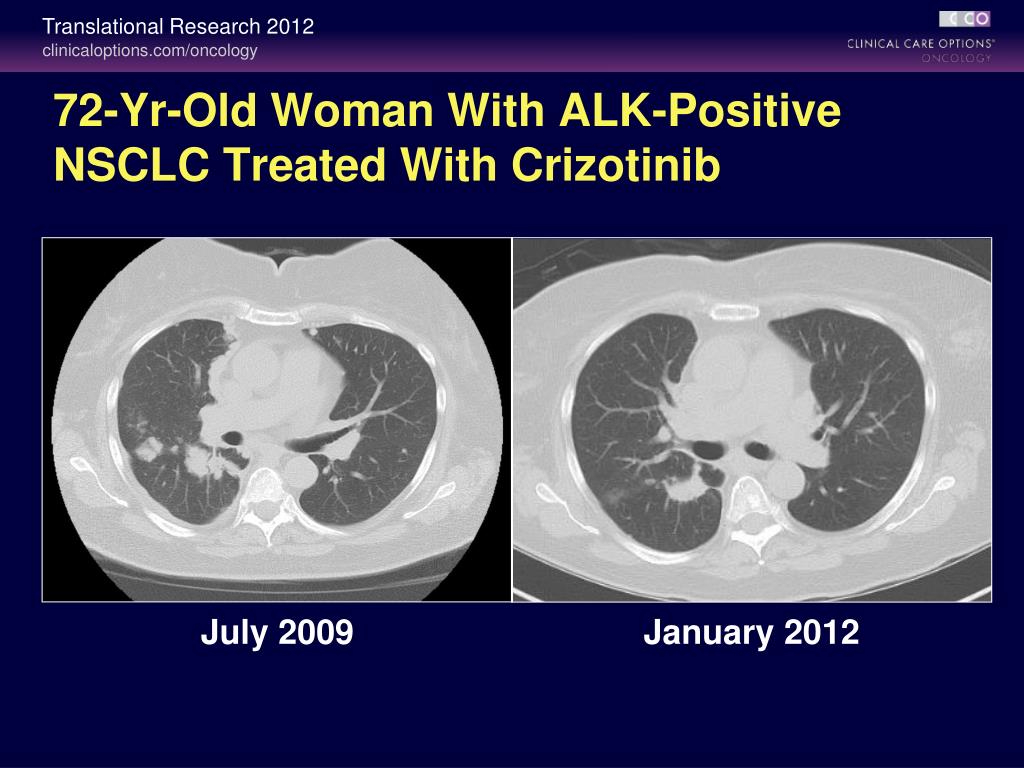 Translational Research 2012
clinicaloptions.com/oncology

CCO
CLINICAL CARE OPTIONS®
ONCOLOGY

72-Yr-Old Woman With ALK-Positive NSCLC Treated With Crizotinib

July 2009

January 2012